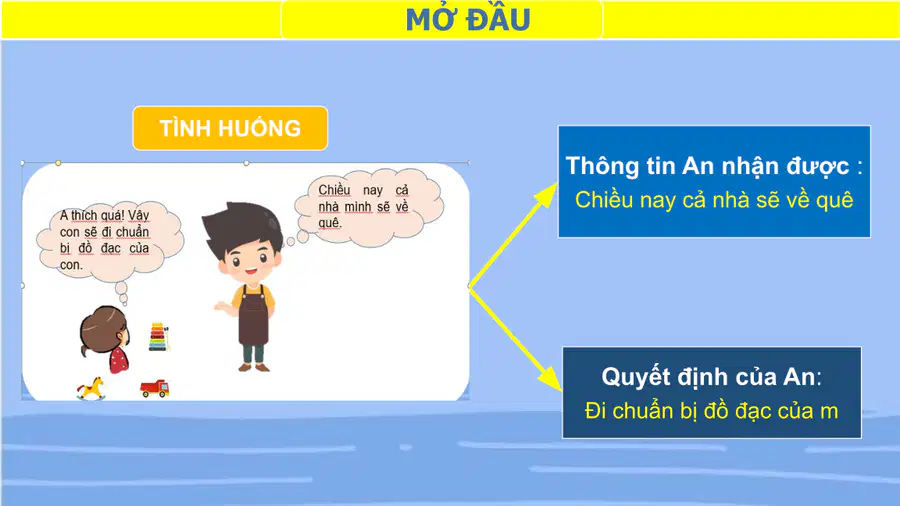 MỞ ĐẦU

TÌNH HUỐNG

A thích quá! Vậy con sẽ đi chuẩn bị đồ đạc của con.

Chiều nay cả nhà mình sẽ về quê.

Thông tin An nhận được :
Chiều nay cả nhà sẽ về quê

Quyết định của An:
Đi chuẩn bị đồ đạc của m